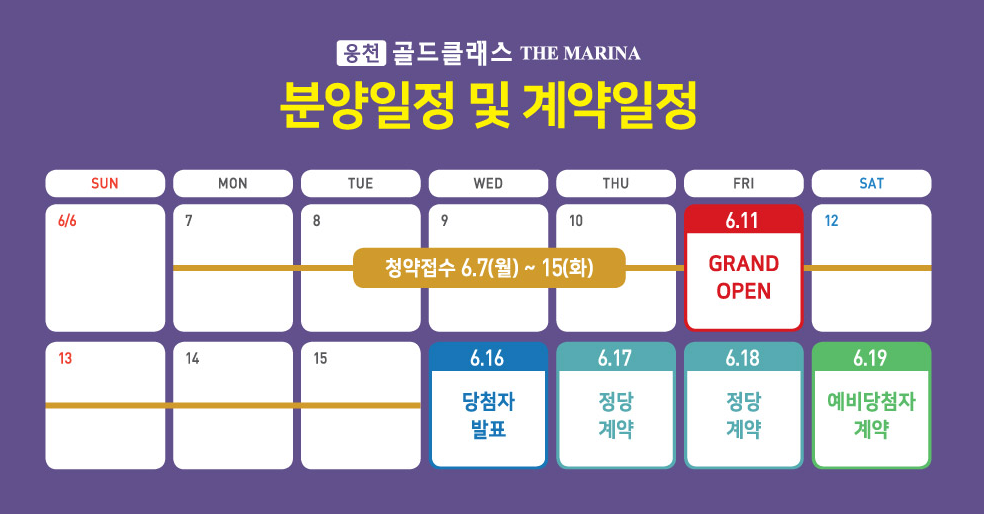 웅천 골드클래스 THE MARINA

분양일정 및 계약일정

| SUN | MON | TUE | WED | THU | FRI | SAT |
|---|---|---|---|---|---|---|
| 6/6 | 7 | 8 | 9 | 10 | 6.11 GRAND OPEN | 12 |
| 13 | 14 | 15 | 6.16 당첨자 발표 | 6.17 정당 계약 | 6.18 정당 계약 | 6.19 예비당첨자 계약 |

청약접수 6.7(월) ~ 15(화)